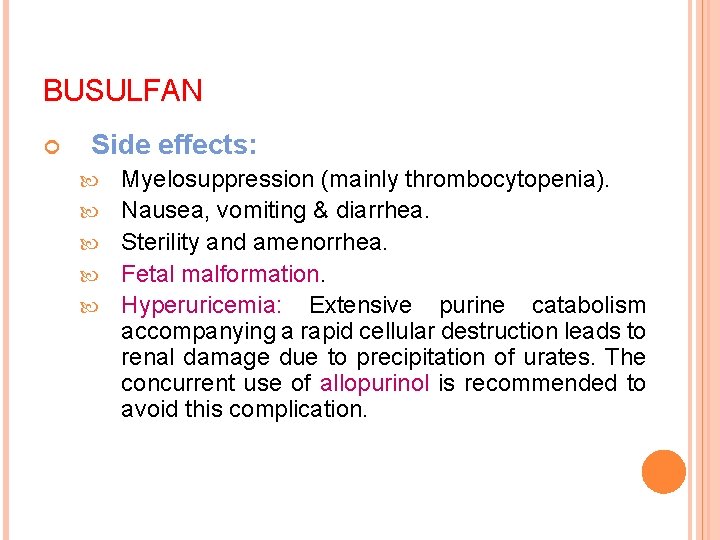 BUSULFAN

Side effects:

Myelosuppression (mainly thrombocytopenia).

Nausea, vomiting & diarrhea.

Sterility and amenorrhea.

Fetal malformation.

Hyperuricemia: Extensive purine catabolism accompanying a rapid cellular destruction leads to renal damage due to precipitation of urates. The concurrent use of allopurinol is recommended to avoid this complication.